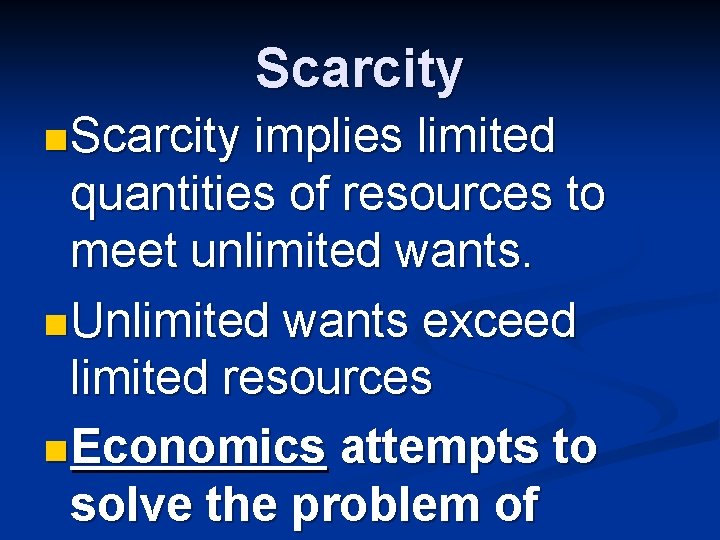 Scarcity

Scarcity implies limited quantities of resources to meet unlimited wants.

Unlimited wants exceed limited resources

Economics attempts to solve the problem of